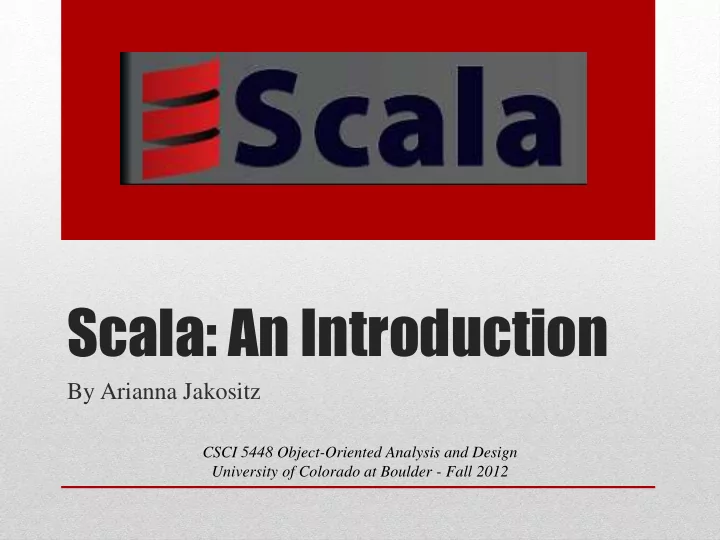 Scala

Scala: An Introduction

By Arianna Jakositz

CSCI 5448 Object-Oriented Analysis and Design
University of Colorado at Boulder - Fall 2012